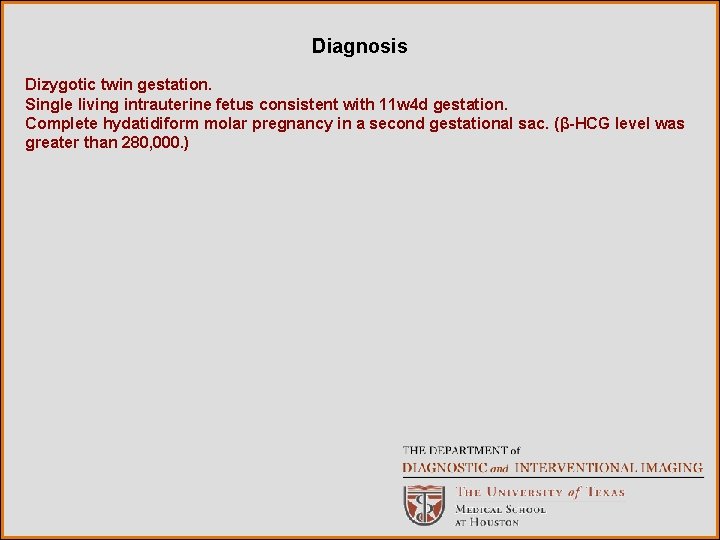 Diagnosis

Dizygotic twin gestation.
Single living intrauterine fetus consistent with 11w4d gestation.
Complete hydatidiform molar pregnancy in a second gestational sac. (β-HCG level was greater than 280,000.)

THE DEPARTMENT of
DIAGNOSTIC and INTERVENTIONAL IMAGING
THE UNIVERSITY of TEXAS
MEDICAL SCHOOL
AT HOUSTON